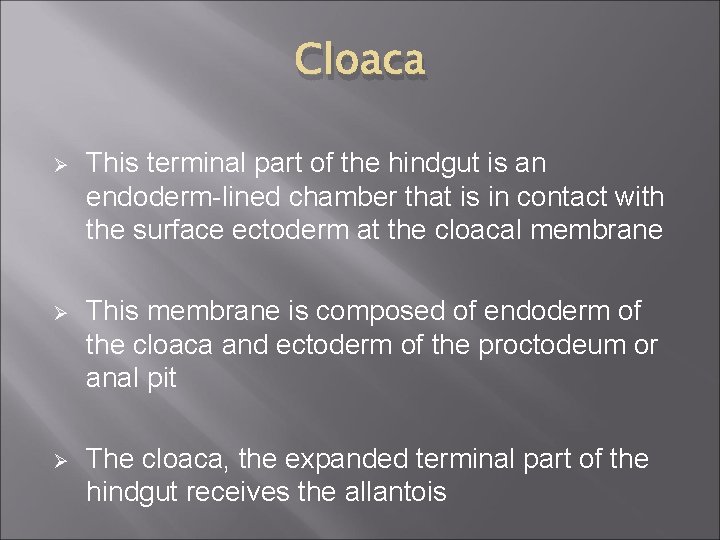 Cloaca

➢ This terminal part of the hindgut is an endoderm-lined chamber that is in contact with the surface ectoderm at the cloacal membrane

➢ This membrane is composed of endoderm of the cloaca and ectoderm of the proctodeum or anal pit

➢ The cloaca, the expanded terminal part of the hindgut receives the allantois